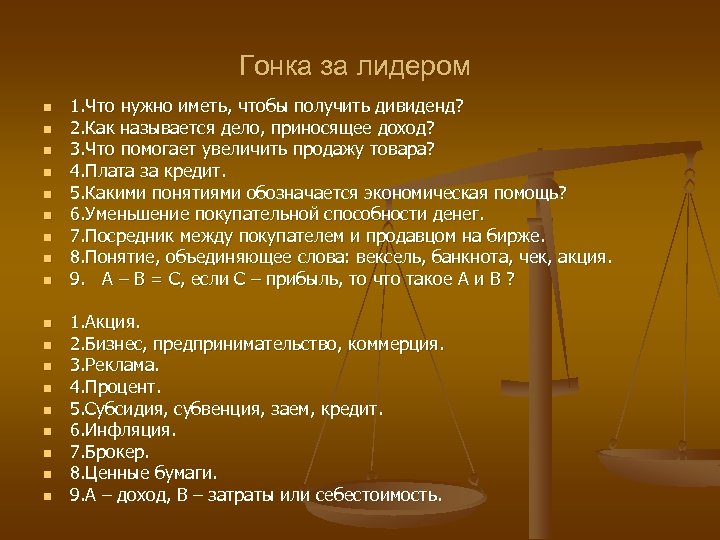 Гонка за лидером

1.Что нужно иметь, чтобы получить дивиденд?
2.Как называется дело, приносящее доход?
3.Что помогает увеличить продажу товара?
4.Плата за кредит.
5.Какими понятиями обозначается экономическая помощь?
6.Уменьшение покупательной способности денег.
7.Посредник между покупателем и продавцом на бирже.
8.Понятие, объединяющее слова: вексель, банкнота, чек, акция.
9.   А – В = С, если С – прибыль, то что такое А и В ?

1.Акция.
2.Бизнес, предпринимательство, коммерция.
3.Реклама.
4.Процент.
5.Субсидия, субвенция, заем, кредит.
6.Инфляция.
7.Брокер.
8.Ценные бумаги.
9.А – доход, В – затраты или себестоимость.